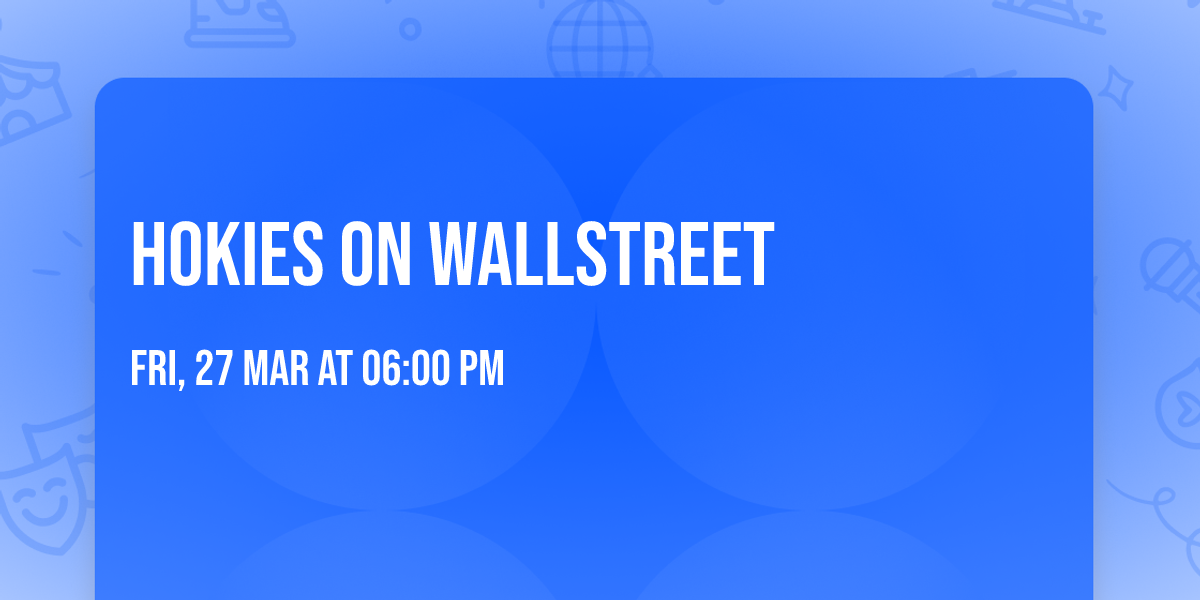 HOKIES ON WALLSTREET

FRI, 27 MAR AT 06:00 PM